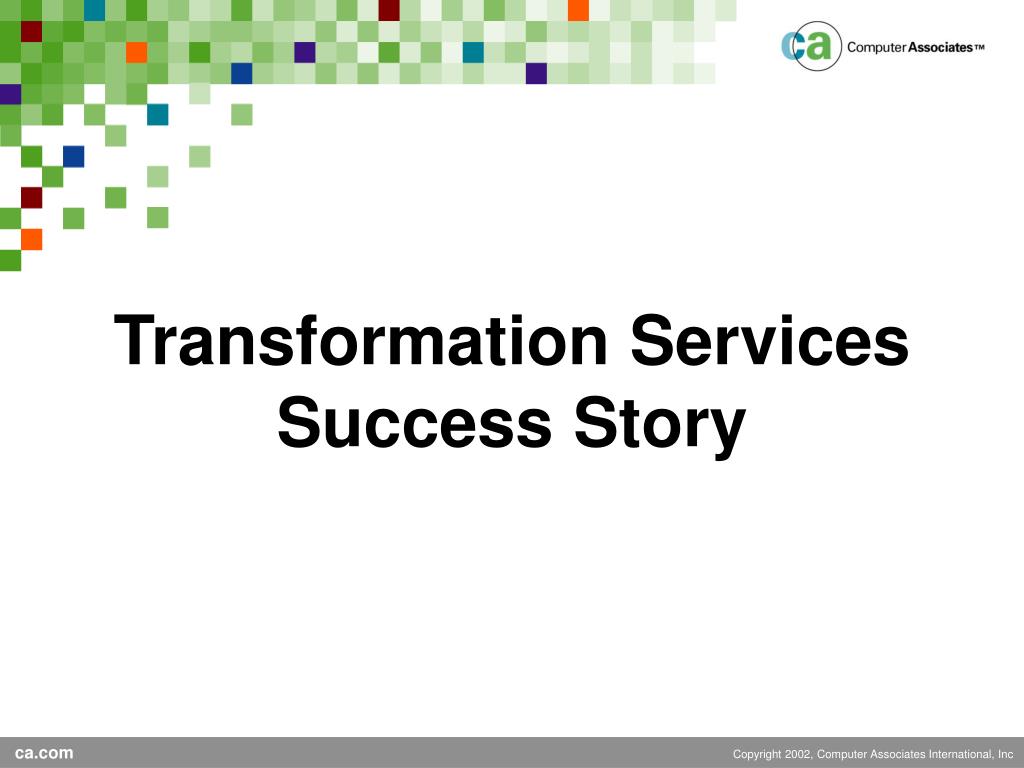 ca Computer Associates™

Transformation Services Success Story

ca.com

Copyright 2002, Computer Associates International, Inc